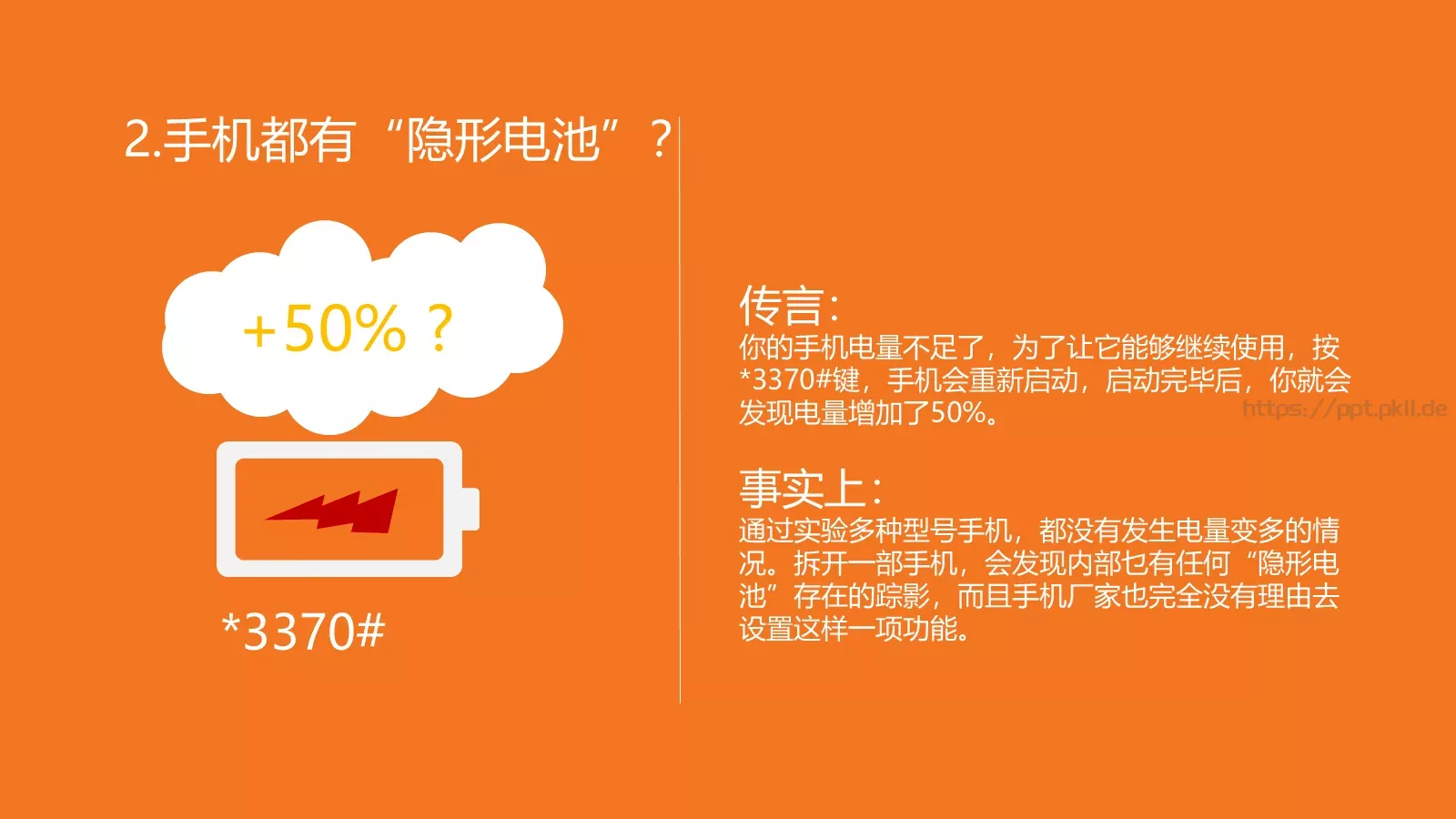 2.手机都有“隐形电池”？

+50%？

*3370#

传言：
你的手机电量不足了，为了让它能够继续使用，按*3370#键，手机会重新启动，启动完毕后，你就会发现电量增加了50%。

https://ppt.pkll.de

事实上：
通过实验多种型号手机，都没有发生电量变多的情况。拆开一部手机，会发现内部乜有任何“隐形电池”存在的踪影，而且手机厂家也完全没有理由去设置这样一项功能。